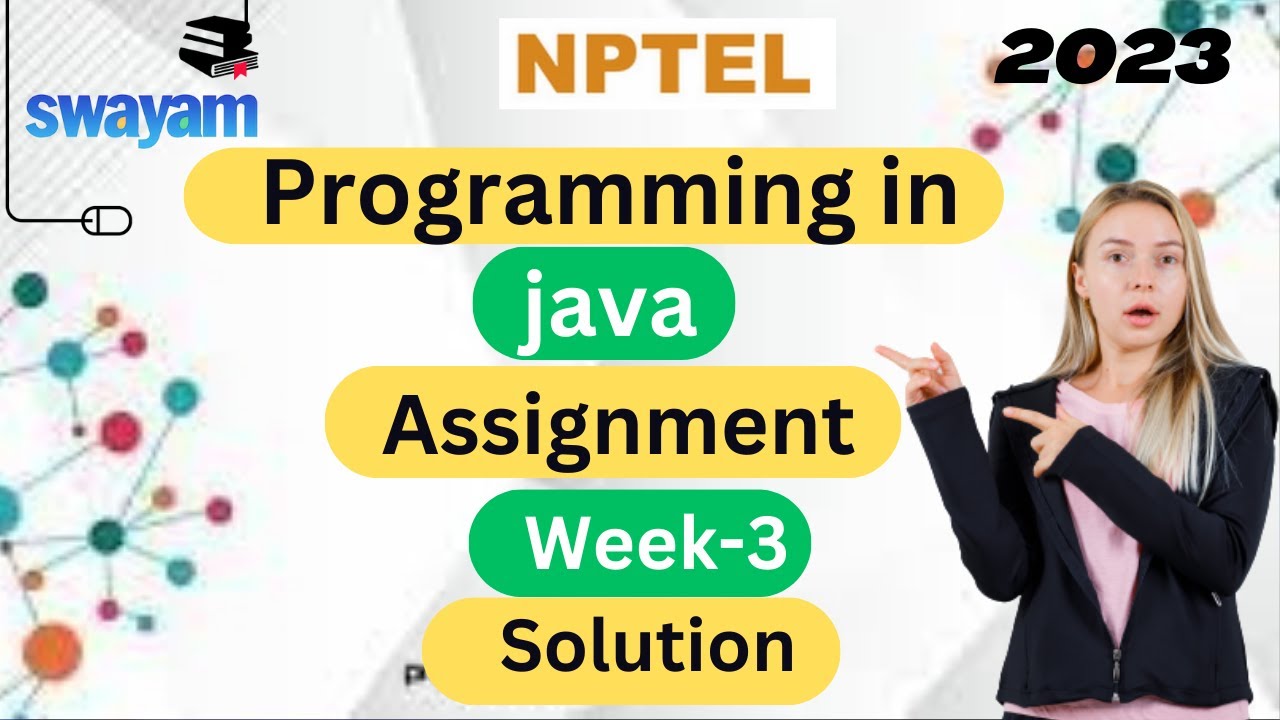 swayam

NPTEL

2023

Programming in

java

Assignment

Week-3

Solution